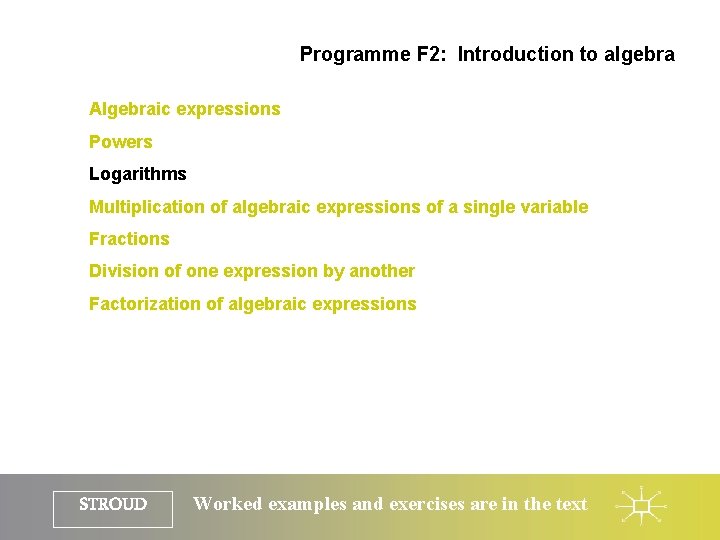 Programme F2: Introduction to algebra

Algebraic expressions

Powers

Logarithms

Multiplication of algebraic expressions of a single variable

Fractions

Division of one expression by another

Factorization of algebraic expressions

STROUD

Worked examples and exercises are in the text